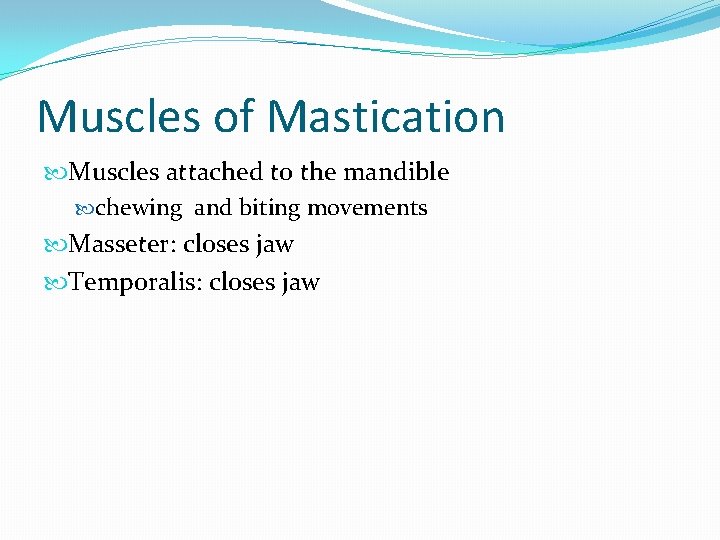 Muscles of Mastication

Muscles attached to the mandible

chewing and biting movements

Masseter: closes jaw

Temporalis: closes jaw